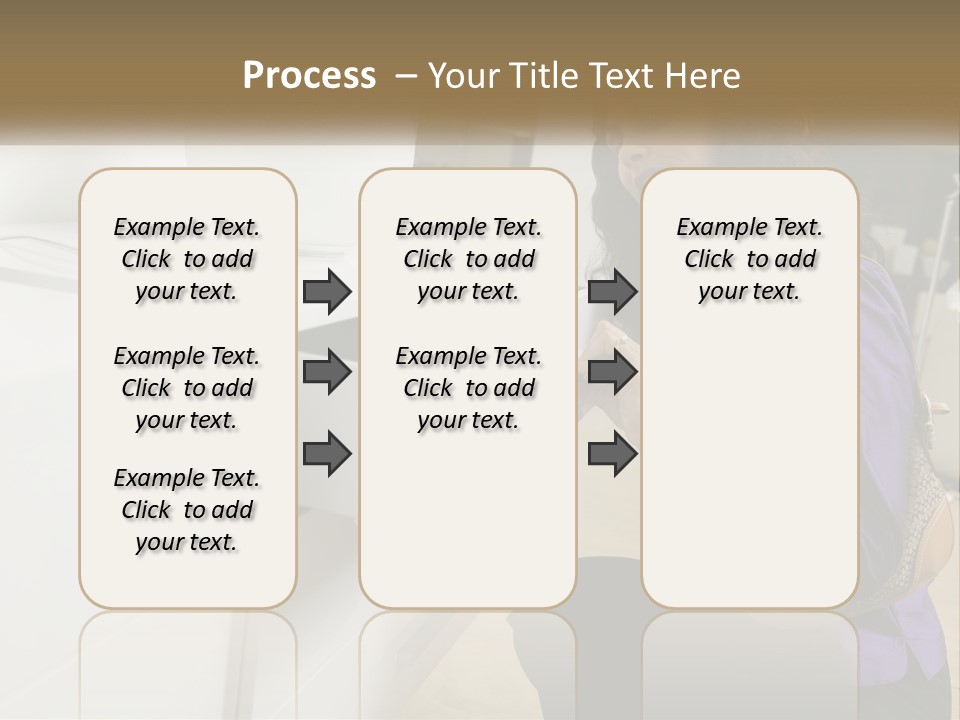 Process – Your Title Text Here

Example Text. Click to add your text.

Example Text. Click to add your text.

Example Text. Click to add your text.

Example Text. Click to add your text.

Example Text. Click to add your text.

Example Text. Click to add your text.